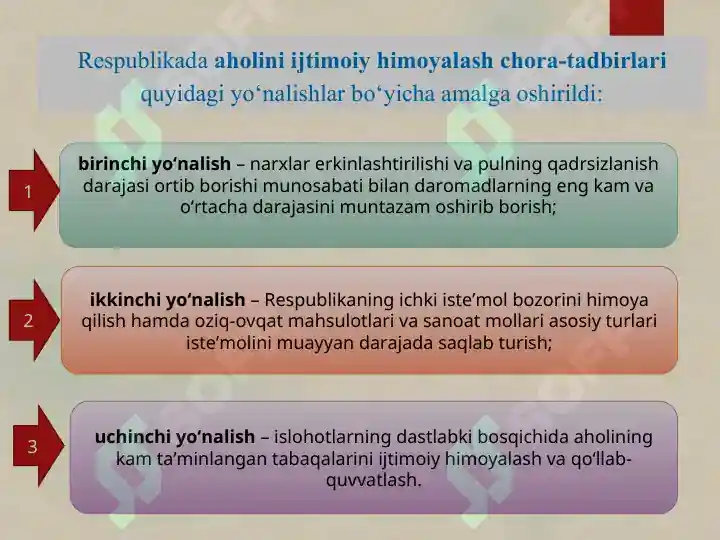 Respublikada aholini ijtimoiy himoyalash chora-tadbirlari quyidagi yo‘nalishlar bo‘yicha amalga oshirildi:

1

birinchi yo‘nalish – narxlar erkinlashtirilishi va pulning qadrsizlanish darajasi ortib borishi munosabati bilan daromadlarning eng kam va o‘rtacha darajasini muntazam oshirib borish;

2

ikkinchi yo‘nalish – Respublikaning ichki iste’mol bozorini himoya qilish hamda oziq-ovqat mahsulotlari va sanoat mollari asosiy turlari iste’molini muayyan darajada saqlab turish;

3

uchinchi yo‘nalish – islohotlarning dastlabki bosqichida aholining kam ta’minlangan tabaqalarini ijtimoiy himoyalash va qo‘llab-quvvatlash.